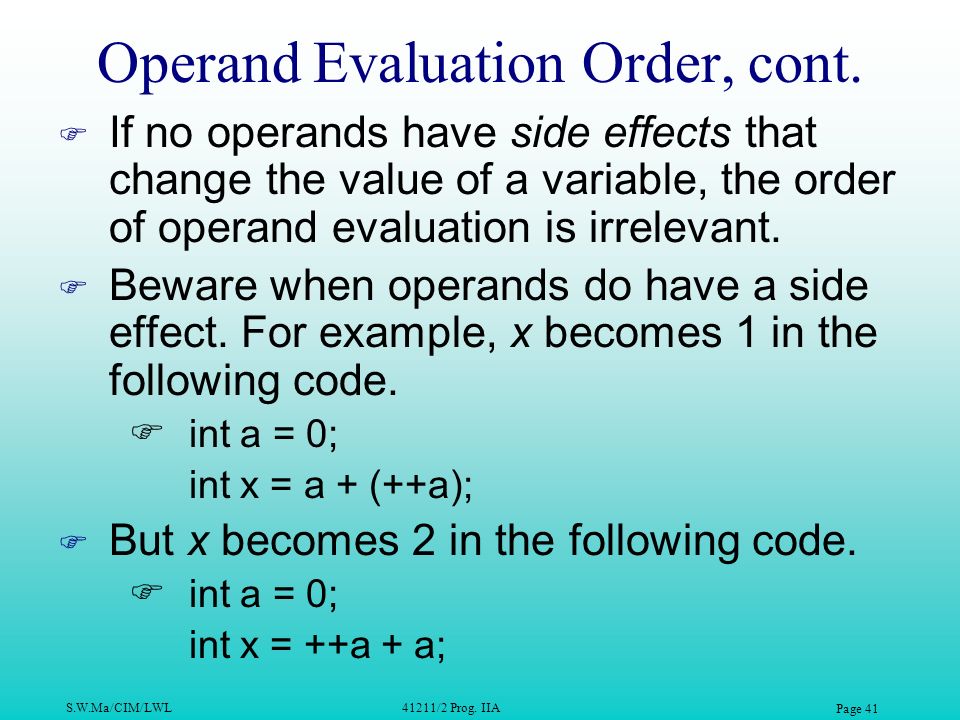 Operand Evaluation Order, cont.

If no operands have side effects that change the value of a variable, the order of operand evaluation is irrelevant.

Beware when operands do have a side effect. For example, x becomes 1 in the following code.

int a = 0;
int x = a + (++a);

But x becomes 2 in the following code.

int a = 0;
int x = ++a + a;

S.W.Ma/CIM/LWL 41211/2 Prog. IIA Page 41